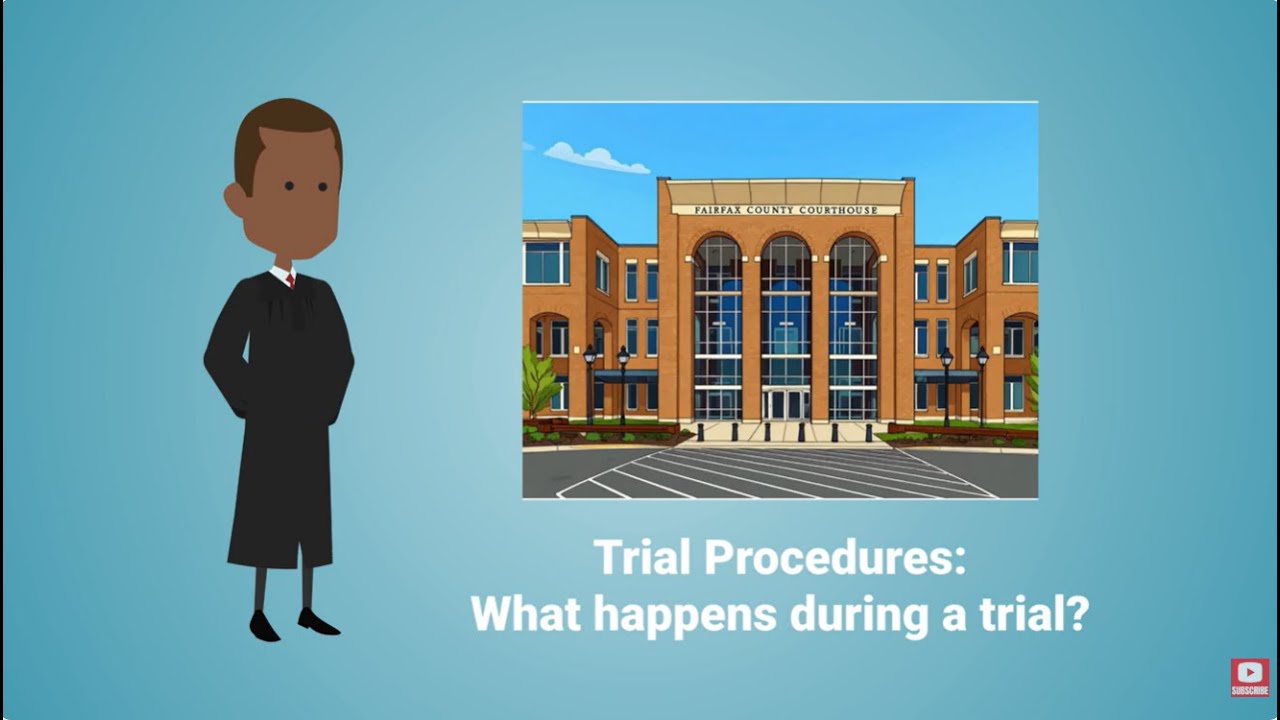 FAIRFAX COUNTY COURTHOUSE

Trial Procedures:
What happens during a trial?

SUBSCRIBE